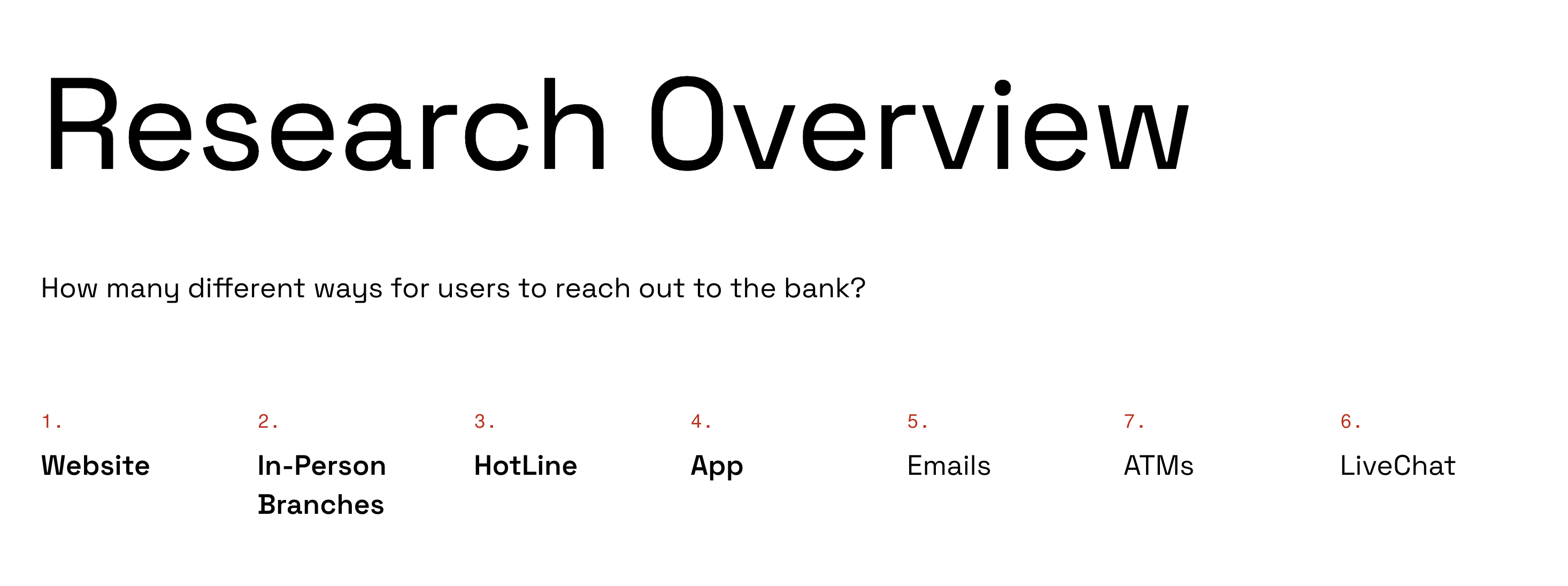 Research Overview

How many different ways for users to reach out to the bank?

1.
Website

2.
In-Person Branches

3.
HotLine

4.
App

5.
Emails

7.
ATMs

6.
LiveChat